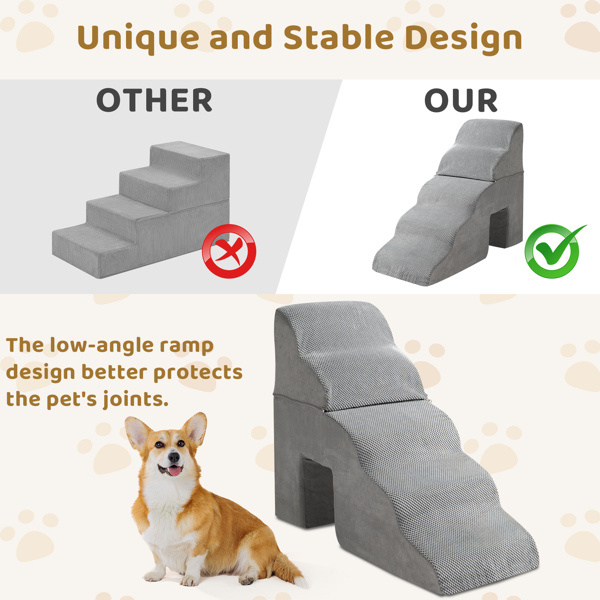 Unique and Stable Design

OTHER

OUR

The low-angle ramp design better protects the pet's joints.